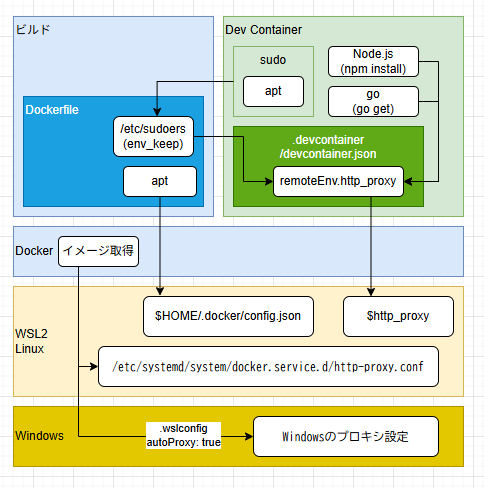 ビルド

Dockerfile

/etc/sudoers
(env_keep)

apt

Dev Container

sudo

apt

Node.js
(npm install)

go
(go get)

.devcontainer
/devcontainer.json

remoteEnv.http_proxy

Docker

イメージ取得

WSL2
Linux

$HOME/.docker/config.json

$http_proxy

/etc/systemd/system/docker.service.d/http-proxy.conf

Windows

.wslconfig
autoProxy: true

Windowsのプロキシ設定